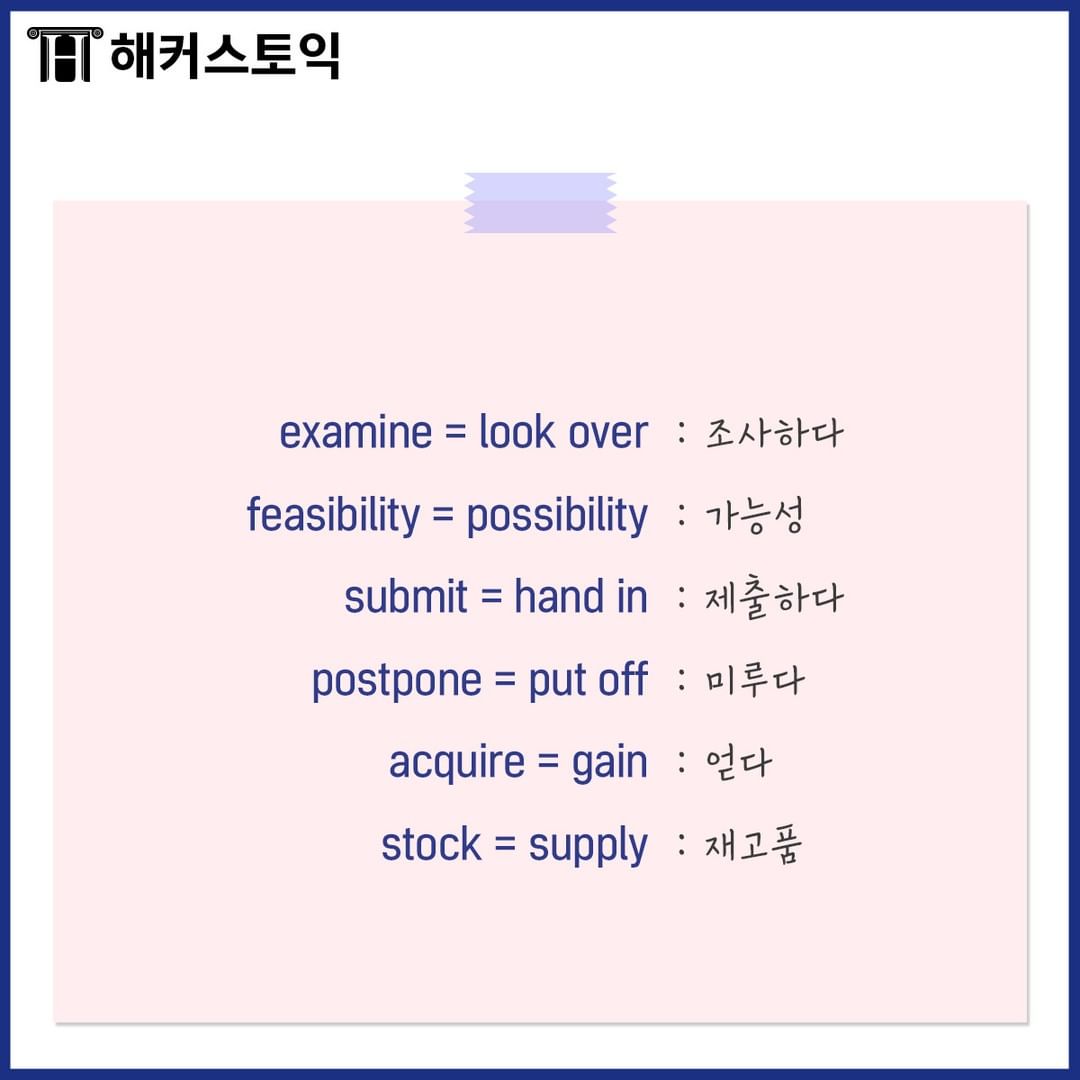 해커스토익

examine = look over : 조사하다
feasibility = possibility : 가능성
submit = hand in : 제출하다
postpone = put off : 미루다
acquire = gain : 얻다
stock = supply : 재고품